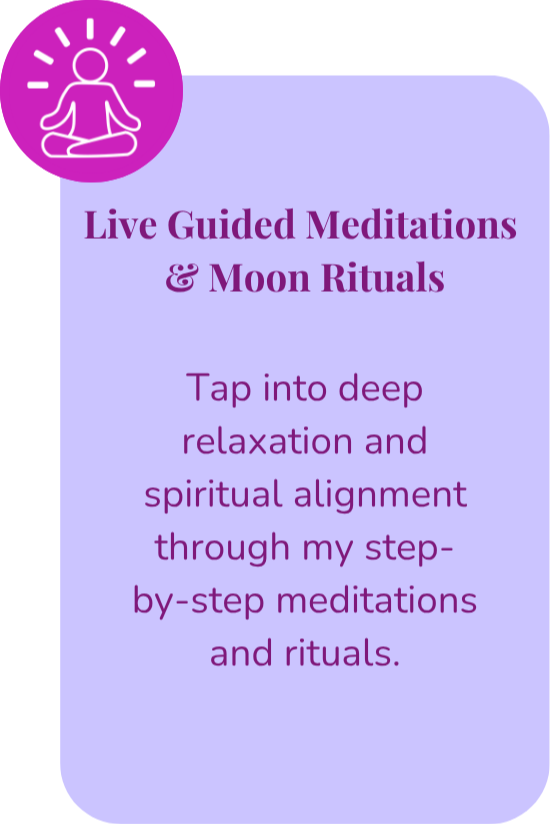 Live Guided Meditations & Moon Rituals

Tap into deep relaxation and spiritual alignment through my step-by-step meditations and rituals.